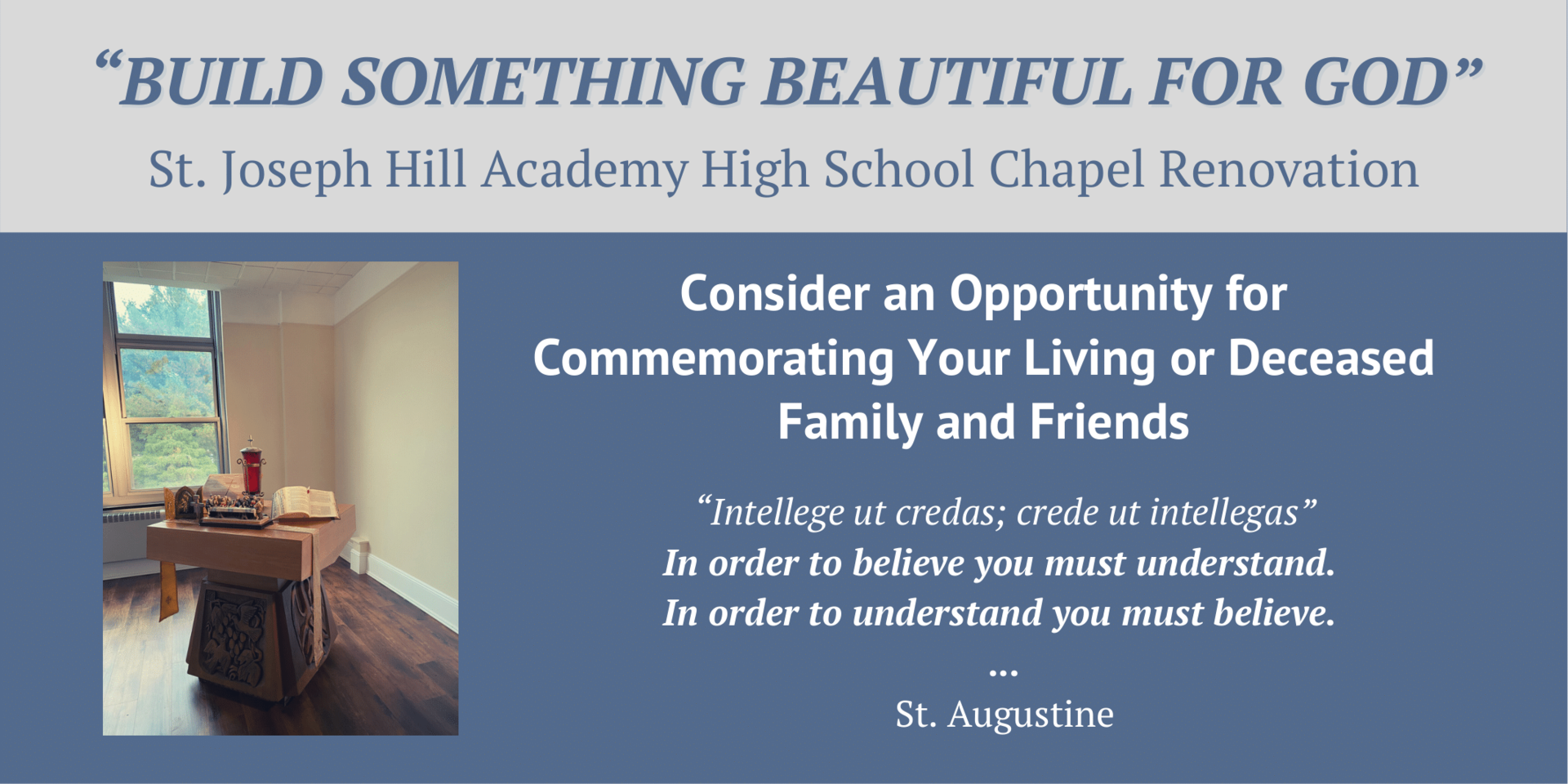 “BUILD SOMETHING BEAUTIFUL FOR GOD”

St. Joseph Hill Academy High School Chapel Renovation

Consider an Opportunity for Commemorating Your Living or Deceased Family and Friends

“Intellege ut credas; crede ut intellegas”
In order to believe you must understand.
In order to understand you must believe.
...
St. Augustine